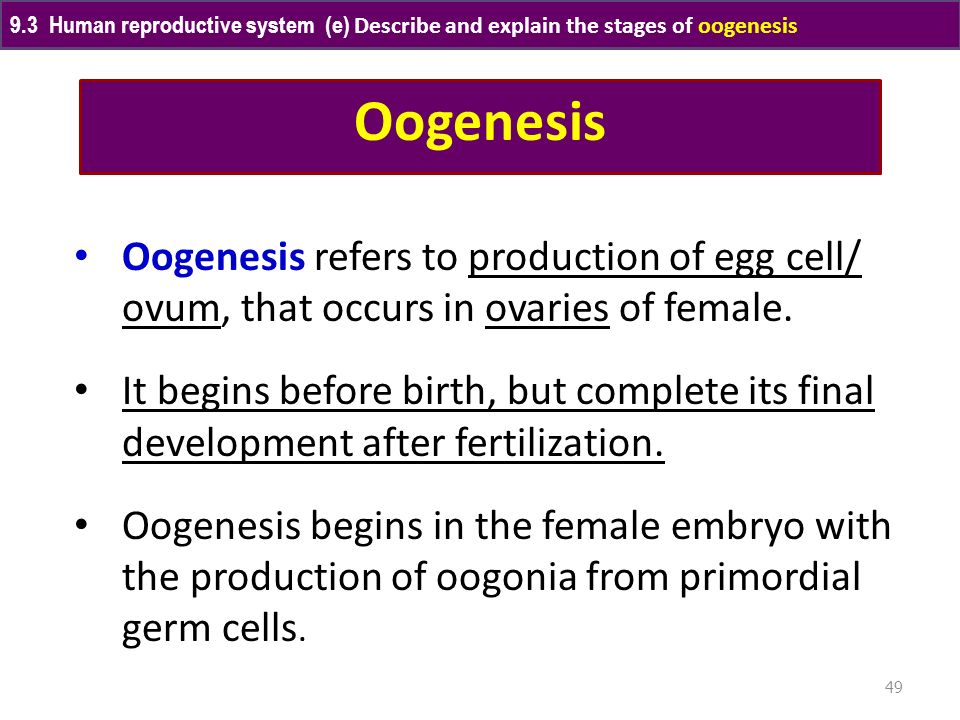 9.3 Human reproductive system (e) Describe and explain the stages of oogenesis

Oogenesis

• Oogenesis refers to production of egg cell/ ovum, that occurs in ovaries of female.

• It begins before birth, but complete its final development after fertilization.

• Oogenesis begins in the female embryo with the production of oogonia from primordial germ cells.

49